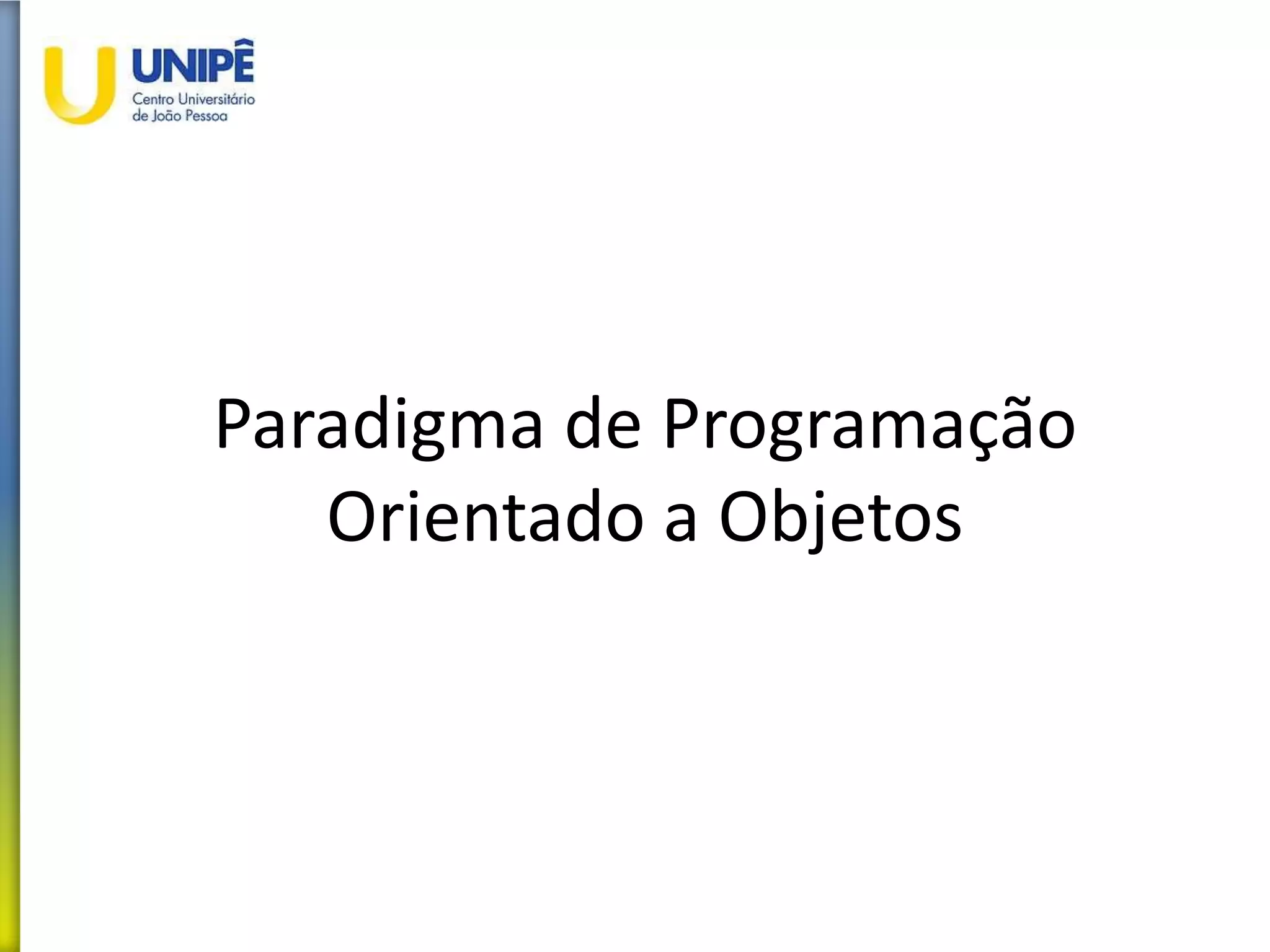 UNIPÊ
Centro Universitário
de João Pessoa

Paradigma de Programação
Orientado a Objetos